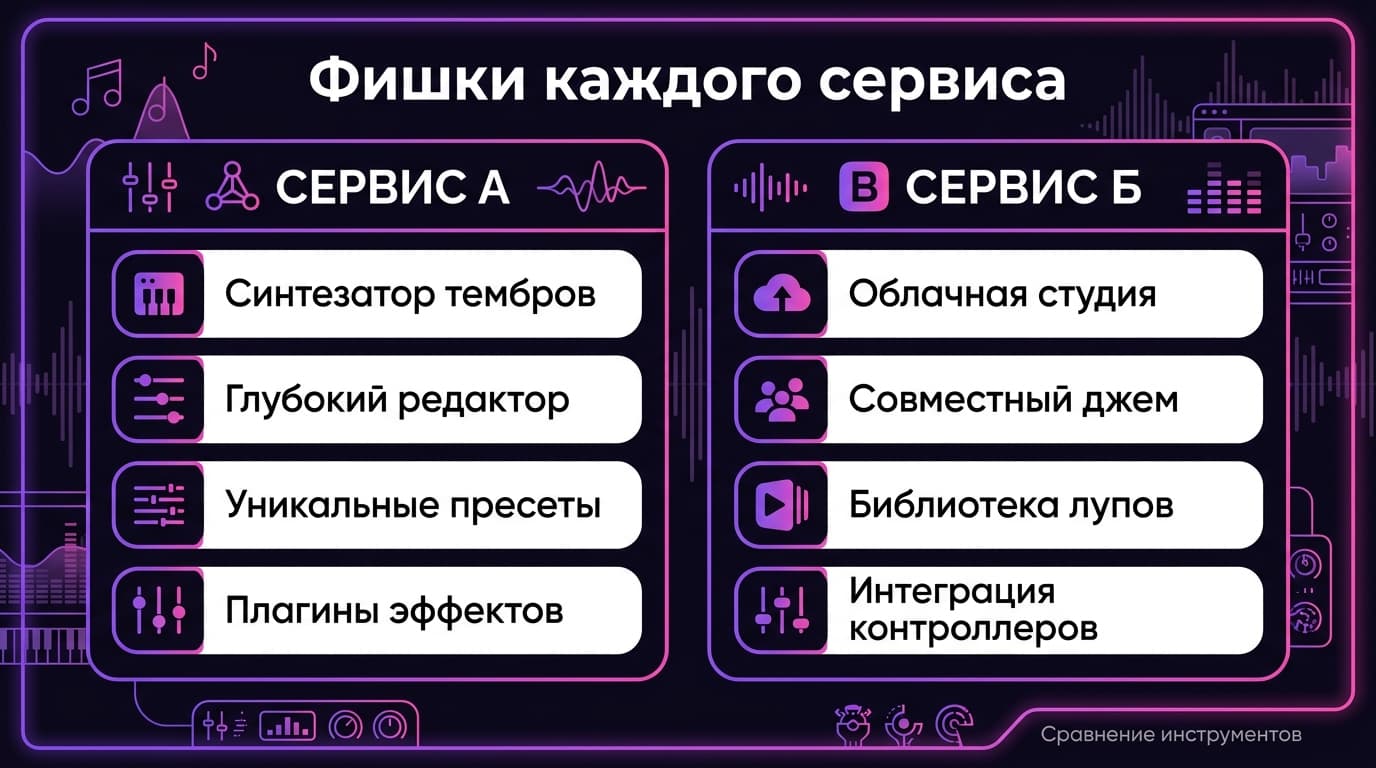 Фишки каждого сервиса

СЕРВИС А

Синтезатор тембров

Глубокий редактор

Уникальные пресеты

Плагины эффектов

B СЕРВИС Б

Облачная студия

Совместный джем

Библиотека лупов

Интеграция контроллеров

Сравнение инструментов